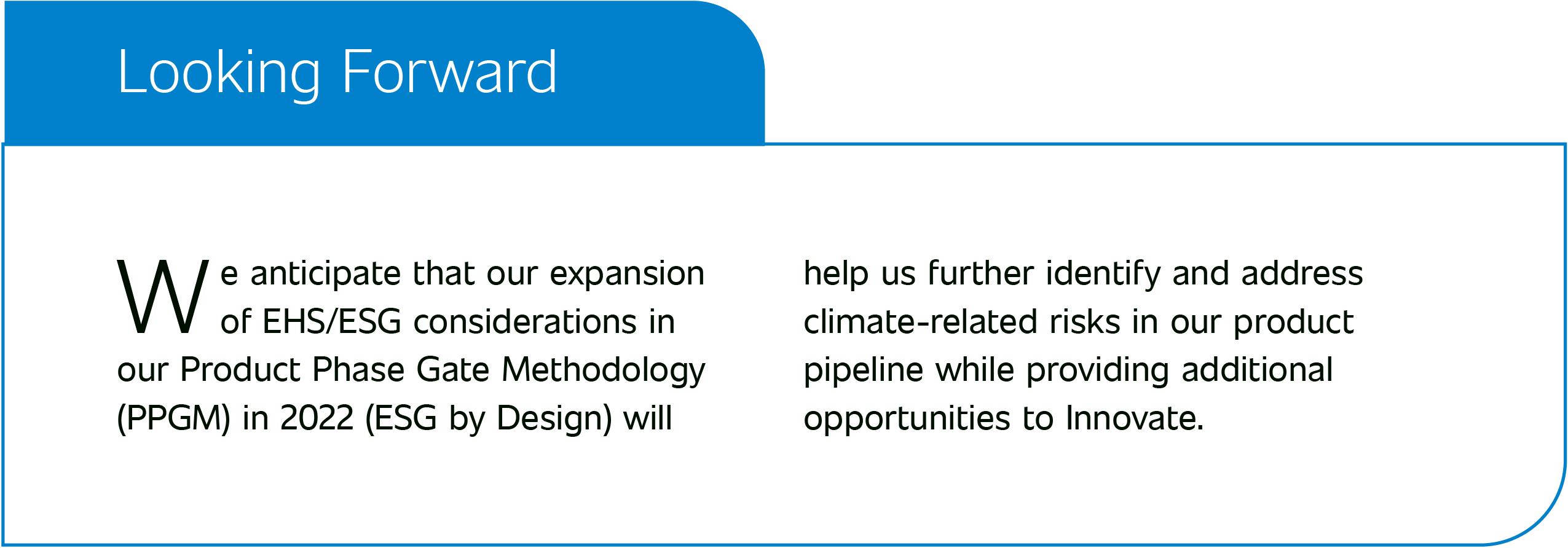 Looking Forward

We anticipate that our expansion of EHS/ESG considerations in our Product Phase Gate Methodology (PPGM) in 2022 (ESG by Design) will help us further identify and address climate-related risks in our product pipeline while providing additional opportunities to Innovate.